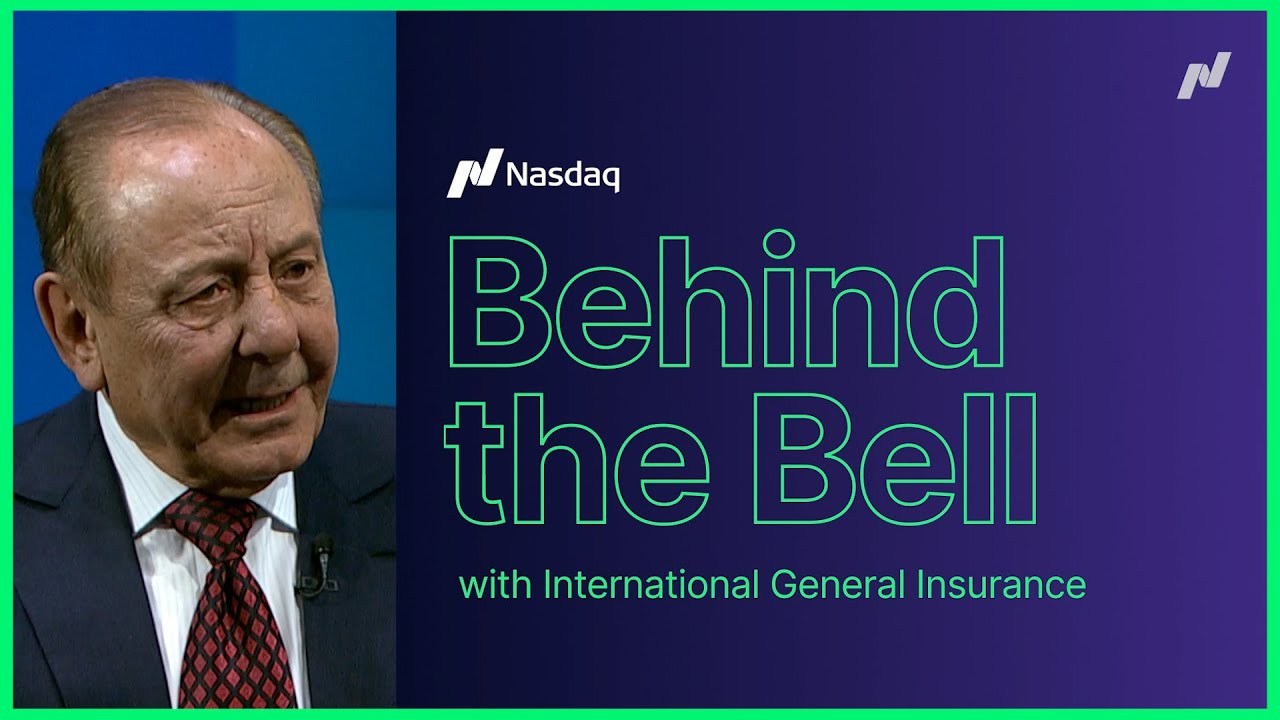 Nasdaq

Behind the Bell

with International General Insurance